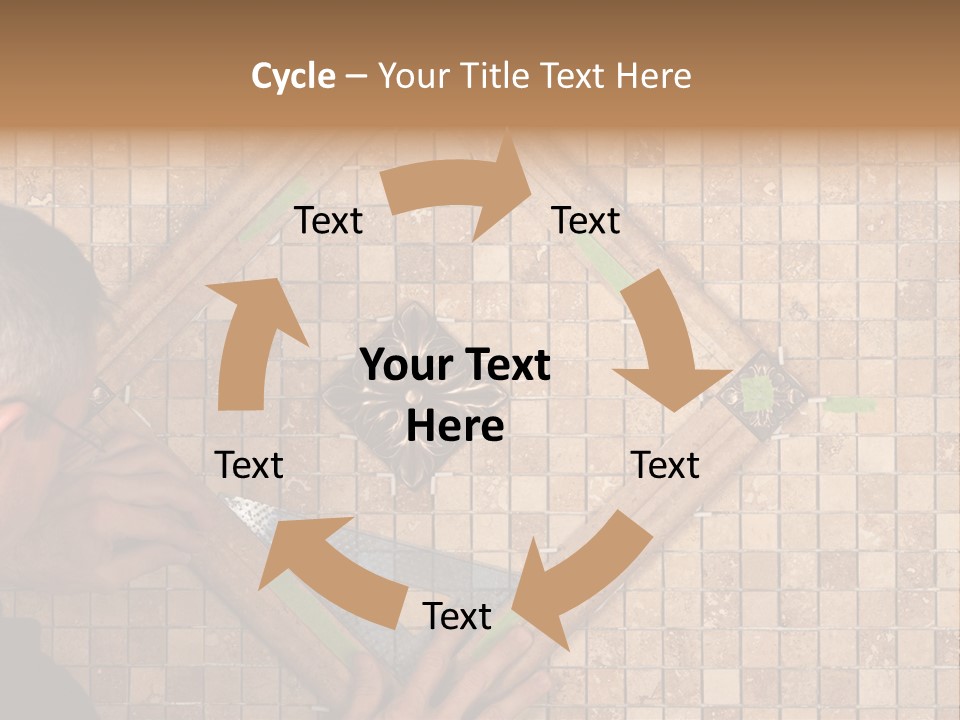 Cycle – Your Title Text Here

Text

Text

Your Text Here

Text

Text

Text